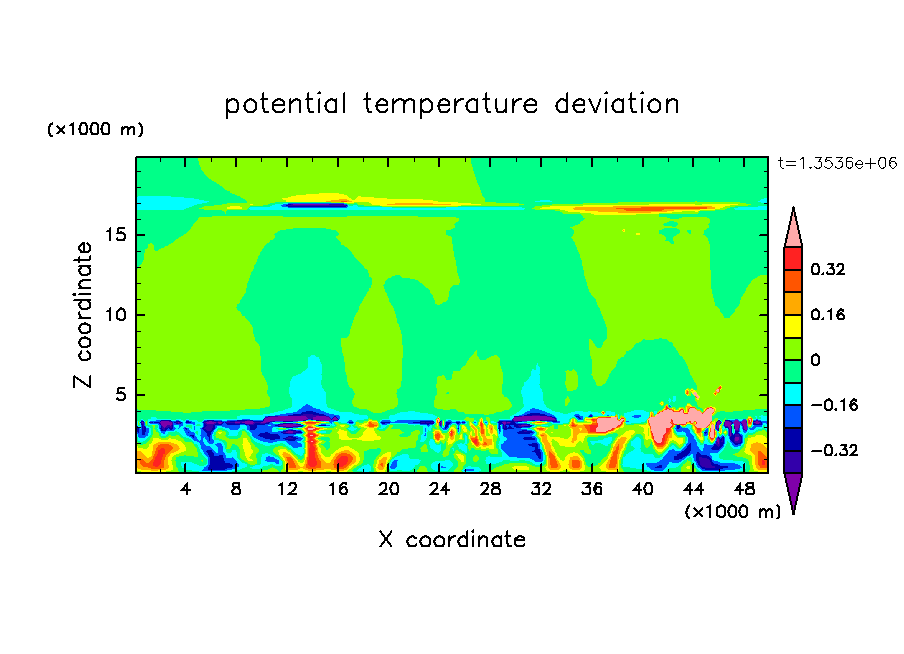 potential temperature deviation

(×1000 m)

t=1.3536e+06

Z coordinate

15
10
5

4 8 12 16 20 24 28 32 36 40 44 48

(×1000 m)

X coordinate

0.32
0.16
0
−0.16
−0.32